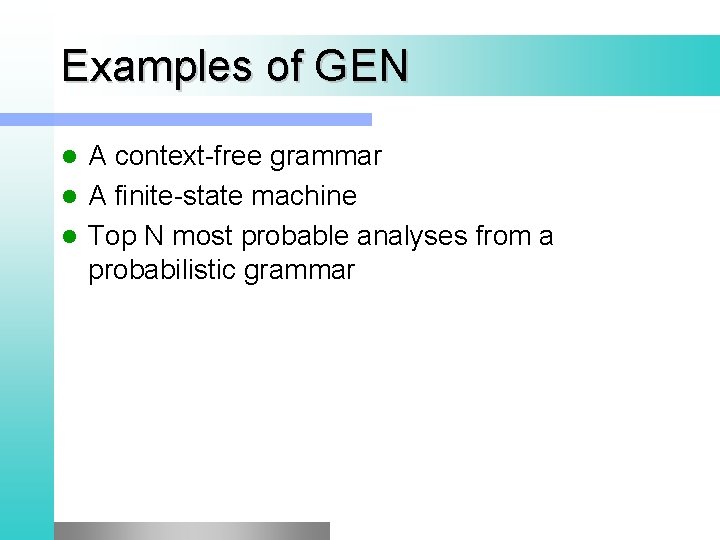 Examples of GEN

- A context-free grammar
- A finite-state machine
- Top N most probable analyses from a probabilistic grammar